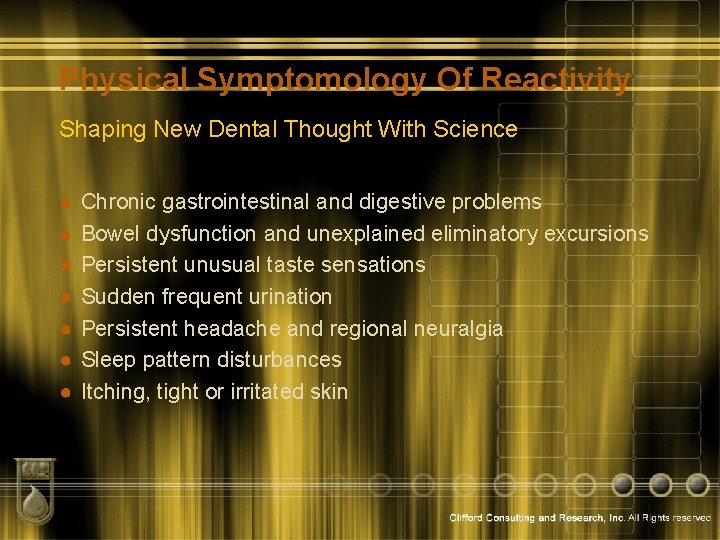 Physical Symptomology Of Reactivity

Shaping New Dental Thought With Science

- Chronic gastrointestinal and digestive problems
- Bowel dysfunction and unexplained eliminatory excursions
- Persistent unusual taste sensations
- Sudden frequent urination
- Persistent headache and regional neuralgia
- Sleep pattern disturbances
- Itching, tight or irritated skin

Clifford Consulting and Research, Inc. All Rights reserved